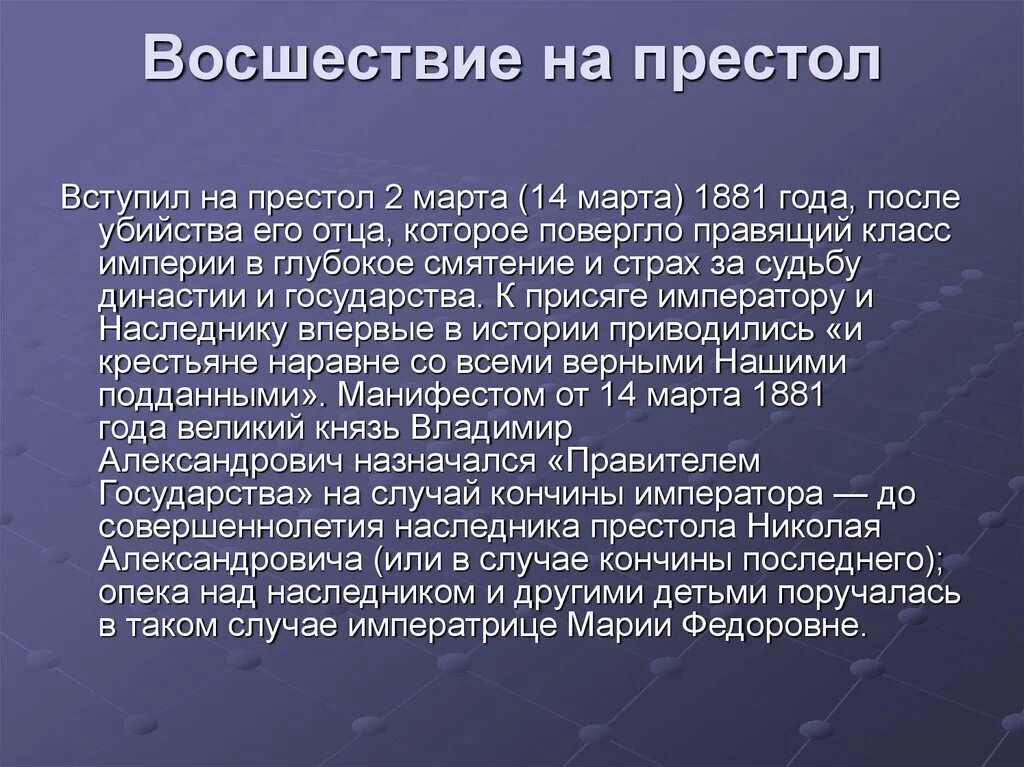 Восшествие на престол

Вступил на престол 2 марта (14 марта) 1881 года, после убийства его отца, которое повергло правящий класс империи в глубокое смятение и страх за судьбу династии и государства. К присяге императору и Наследнику впервые в истории приводились «и крестьяне наравне со всеми верными Нашими подданными». Манифестом от 14 марта 1881 года великий князь Владимир Александрович назначался «Правителем Государства» на случай кончины императора — до совершеннолетия наследника престола Николая Александровича (или в случае кончины последнего); опека над наследником и другими детьми поручалась в таком случае императрице Марии Федоровне.